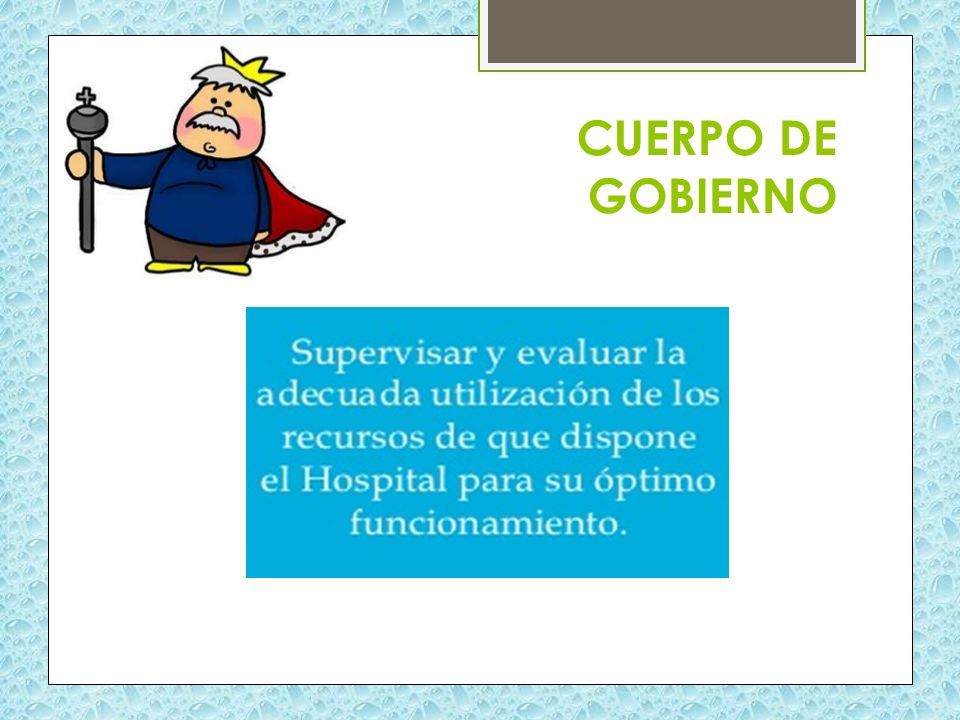 CUERPO DE GOBIERNO

Supervisar y evaluar la adecuada utilización de los recursos de que dispone el Hospital para su óptimo funcionamiento.